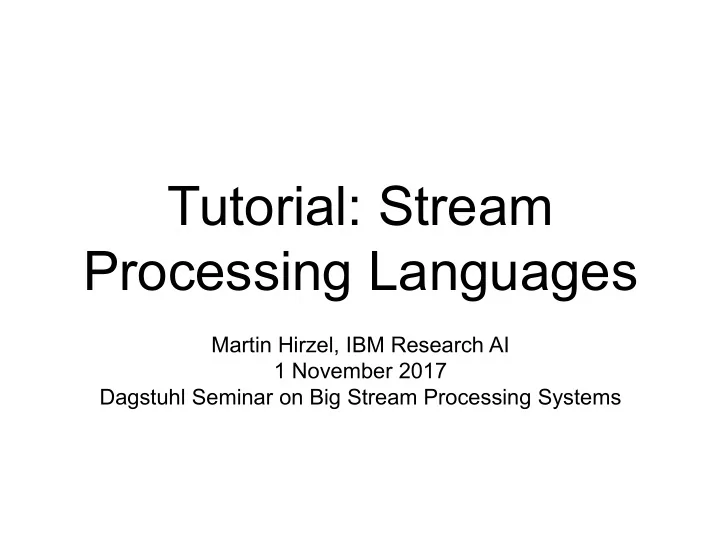 Tutorial: Stream Processing Languages

Martin Hirzel, IBM Research AI
1 November 2017
Dagstuhl Seminar on Big Stream Processing Systems